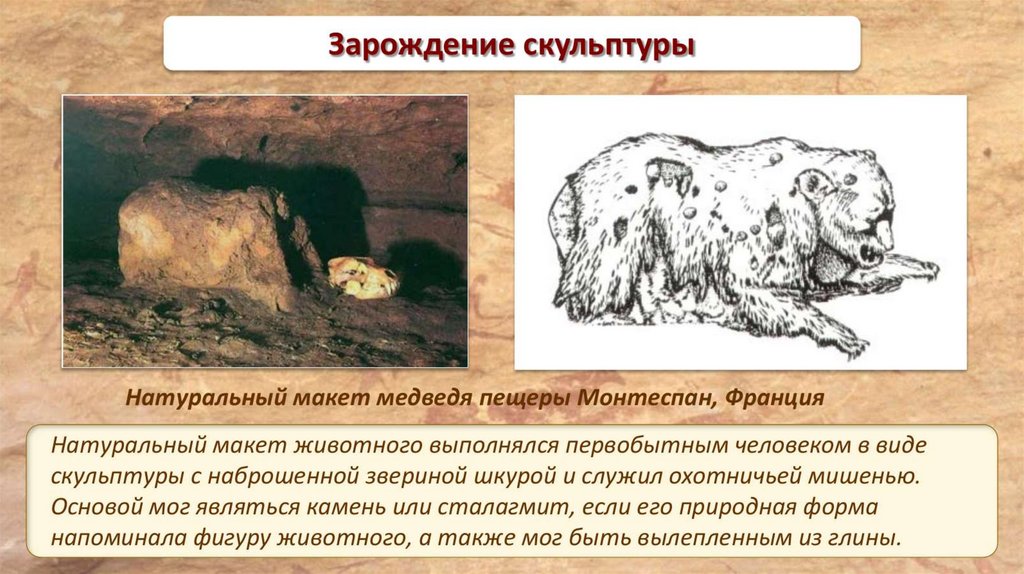 Зарождение скульптуры

Натуральный макет медведя пещеры Монтеспан, Франция

Натуральный макет животного выполнялся первобытным человеком в виде скульптуры с наброшенной звериной шкурой и служил охотничьей мишенью. Основой мог являться камень или сталагмит, если его природная форма напоминала фигуру животного, а также мог быть вылепленным из глины.